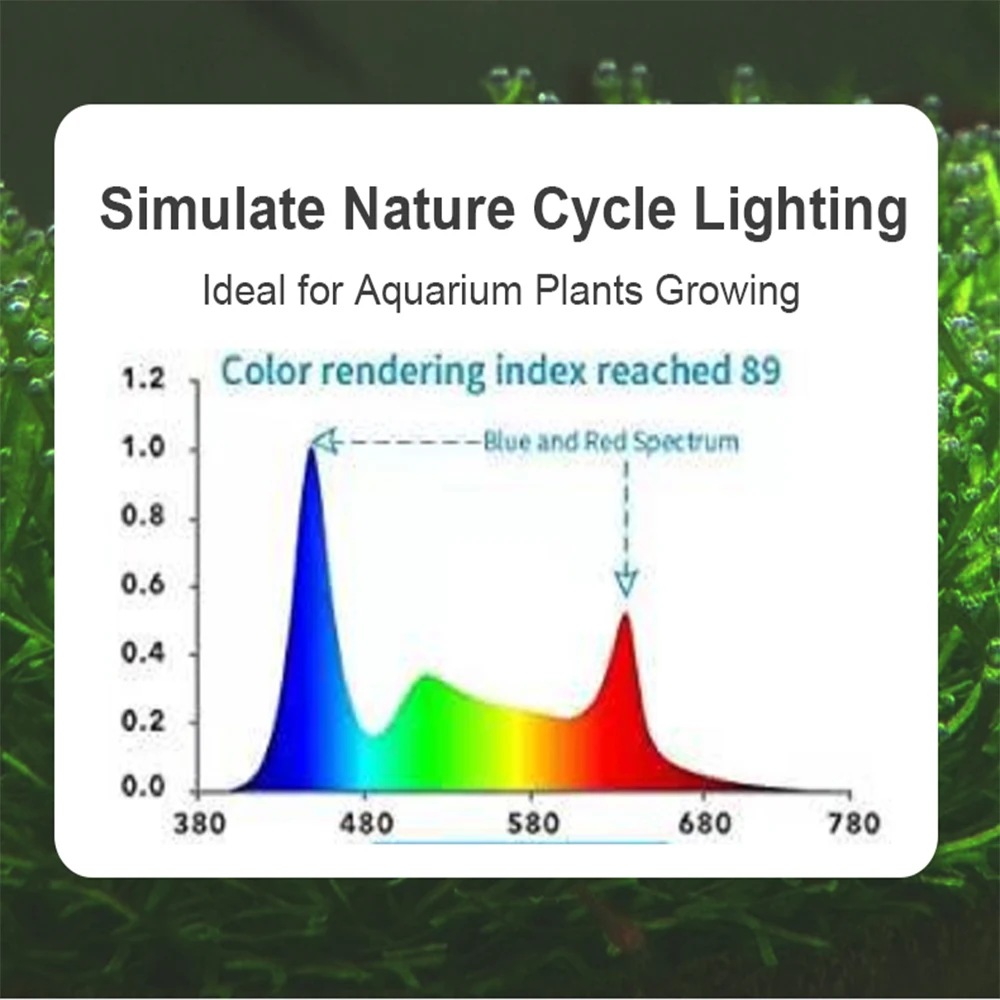 Simulate Nature Cycle Lighting

Ideal for Aquarium Plants Growing

Color rendering index reached 89

Blue and Red Spectrum

1.2
1.0
0.8
0.6
0.4
0.2
0.0

380 480 580 680 780